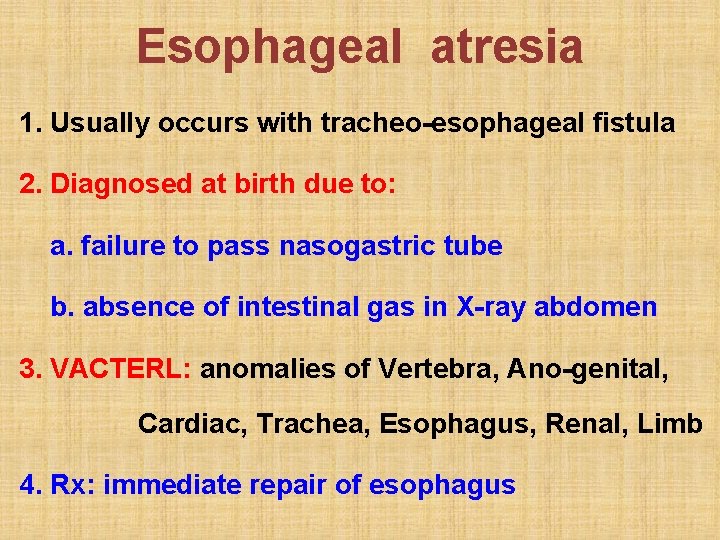 Esophageal atresia

1. Usually occurs with tracheo-esophageal fistula

2. Diagnosed at birth due to:

a. failure to pass nasogastric tube

b. absence of intestinal gas in X-ray abdomen

3. VACTERL: anomalies of Vertebra, Ano-genital, Cardiac, Trachea, Esophagus, Renal, Limb

4. Rx: immediate repair of esophagus